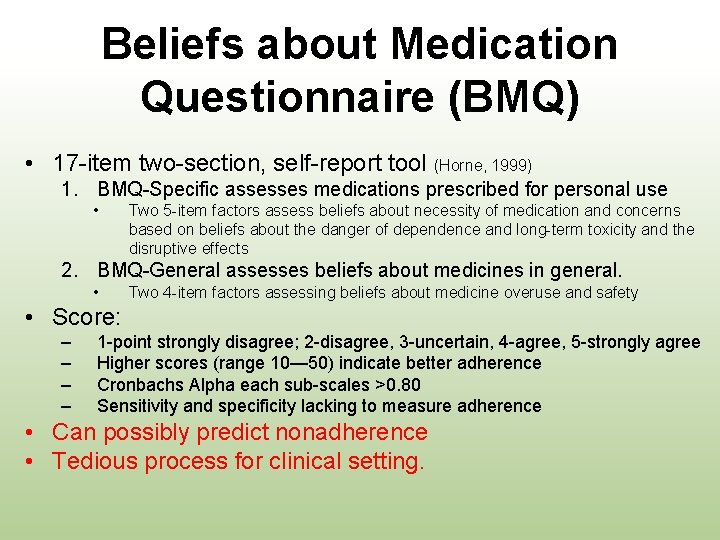 Beliefs about Medication Questionnaire (BMQ)

• 17-item two-section, self-report tool (Horne, 1999)

1. BMQ-Specific assesses medications prescribed for personal use
   • Two 5-item factors assess beliefs about necessity of medication and concerns based on beliefs about the danger of dependence and long-term toxicity and the disruptive effects

2. BMQ-General assesses beliefs about medicines in general.
   • Two 4-item factors assessing beliefs about medicine overuse and safety

• Score:
– 1-point strongly disagree; 2-disagree, 3-uncertain, 4-agree, 5-strongly agree
– Higher scores (range 10—50) indicate better adherence
– Cronbachs Alpha each sub-scales >0.80
– Sensitivity and specificity lacking to measure adherence

• Can possibly predict nonadherence
• Tedious process for clinical setting.